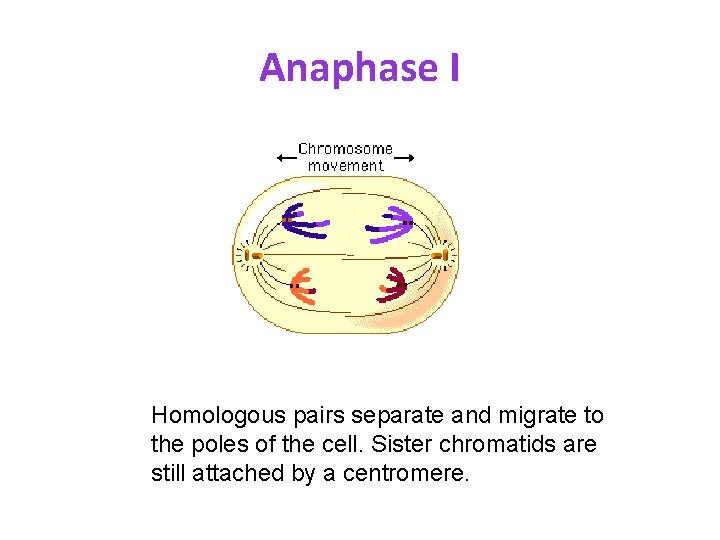 Anaphase I

Chromosome movement

Homologous pairs separate and migrate to the poles of the cell. Sister chromatids are still attached by a centromere.